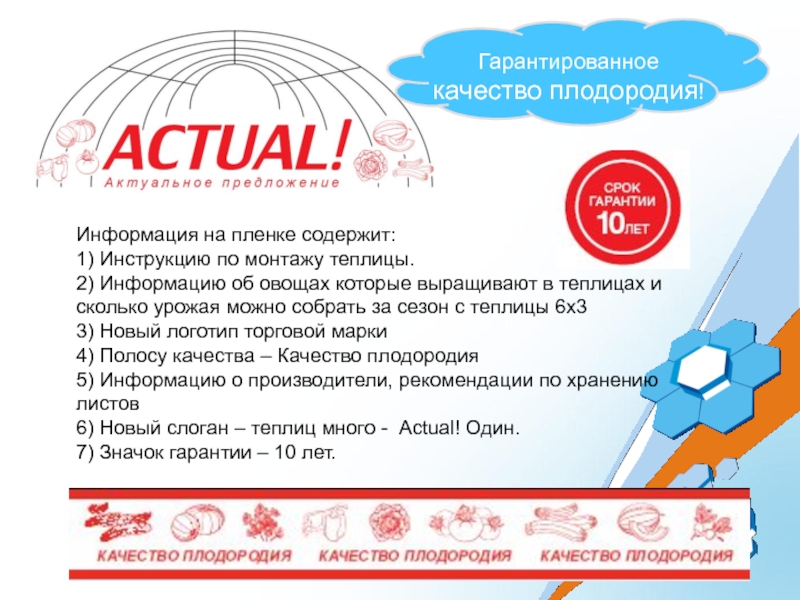 ACTUAL!
Актуальное предложение

Гарантированное качество плодородия!

СРОК ГАРАНТИИ 10 ЛЕТ

Информация на пленке содержит:
1) Инструкцию по монтажу теплицы.
2) Информацию об овощах которые выращивают в теплицах и сколько урожая можно собрать за сезон с теплицы 6х3
3) Новый логотип торговой марки
4) Полосу качества – Качество плодородия
5) Информацию о производители, рекомендации по хранению листов
6) Новый слоган – теплиц много - Actual! Один.
7) Значок гарантии – 10 лет.

КАЧЕСТВО ПЛОДОРОДИЯ КАЧЕСТВО ПЛОДОРОДИЯ КАЧЕСТВО ПЛОДОРОДИЯ